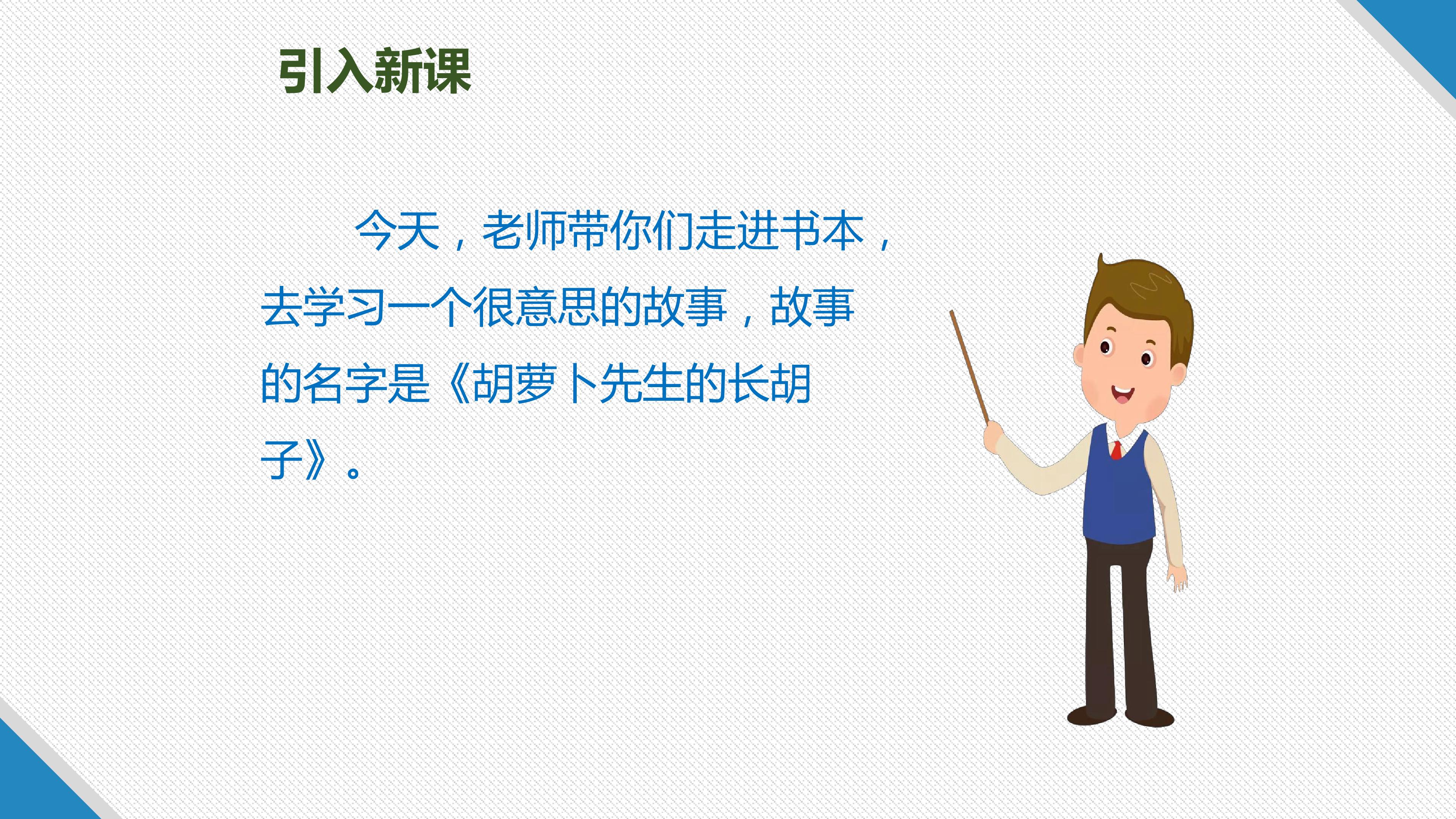 引入新课

今天，老师带你们走进书本，去学习一个很意思的故事，故事的名字是《胡萝卜先生的长胡子》。